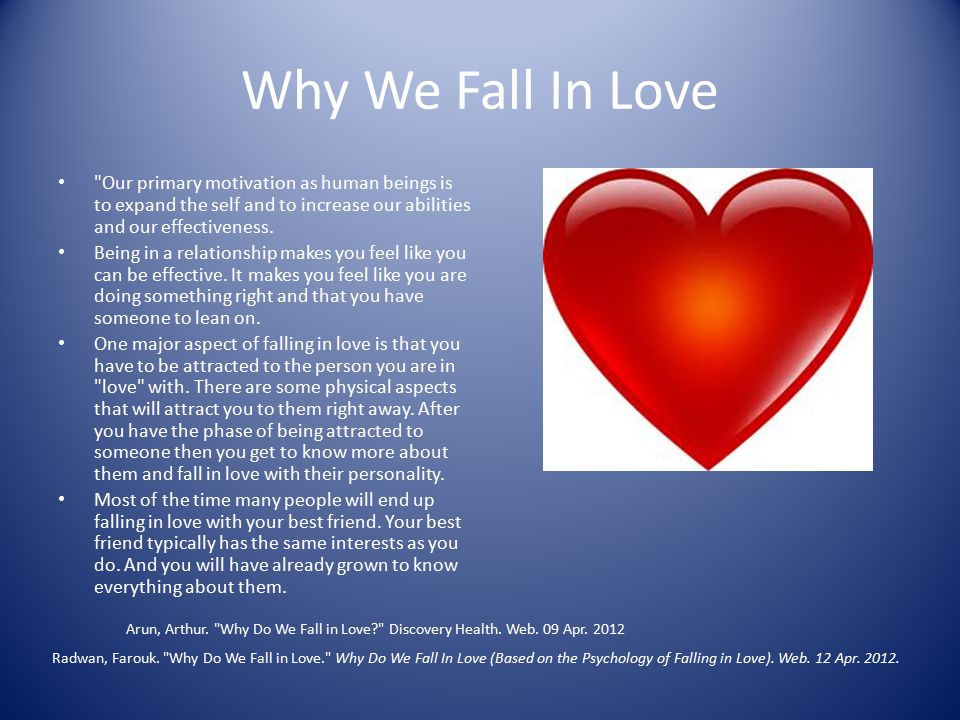 Why We Fall In Love

• "Our primary motivation as human beings is to expand the self and to increase our abilities and our effectiveness.
• Being in a relationship makes you feel like you can be effective. It makes you feel like you are doing something right and that you have someone to lean on.
• One major aspect of falling in love is that you have to be attracted to the person you are in "love" with. There are some physical aspects that will attract you to them right away. After you have the phase of being attracted to someone then you get to know more about them and fall in love with their personality.
• Most of the time many people will end up falling in love with your best friend. Your best friend typically has the same interests as you do. And you will have already grown to know everything about them.

Arun, Arthur. "Why Do We Fall in Love?" Discovery Health. Web. 09 Apr. 2012

Radwan, Farouk. "Why Do We Fall in Love." Why Do We Fall In Love (Based on the Psychology of Falling in Love). Web. 12 Apr. 2012.